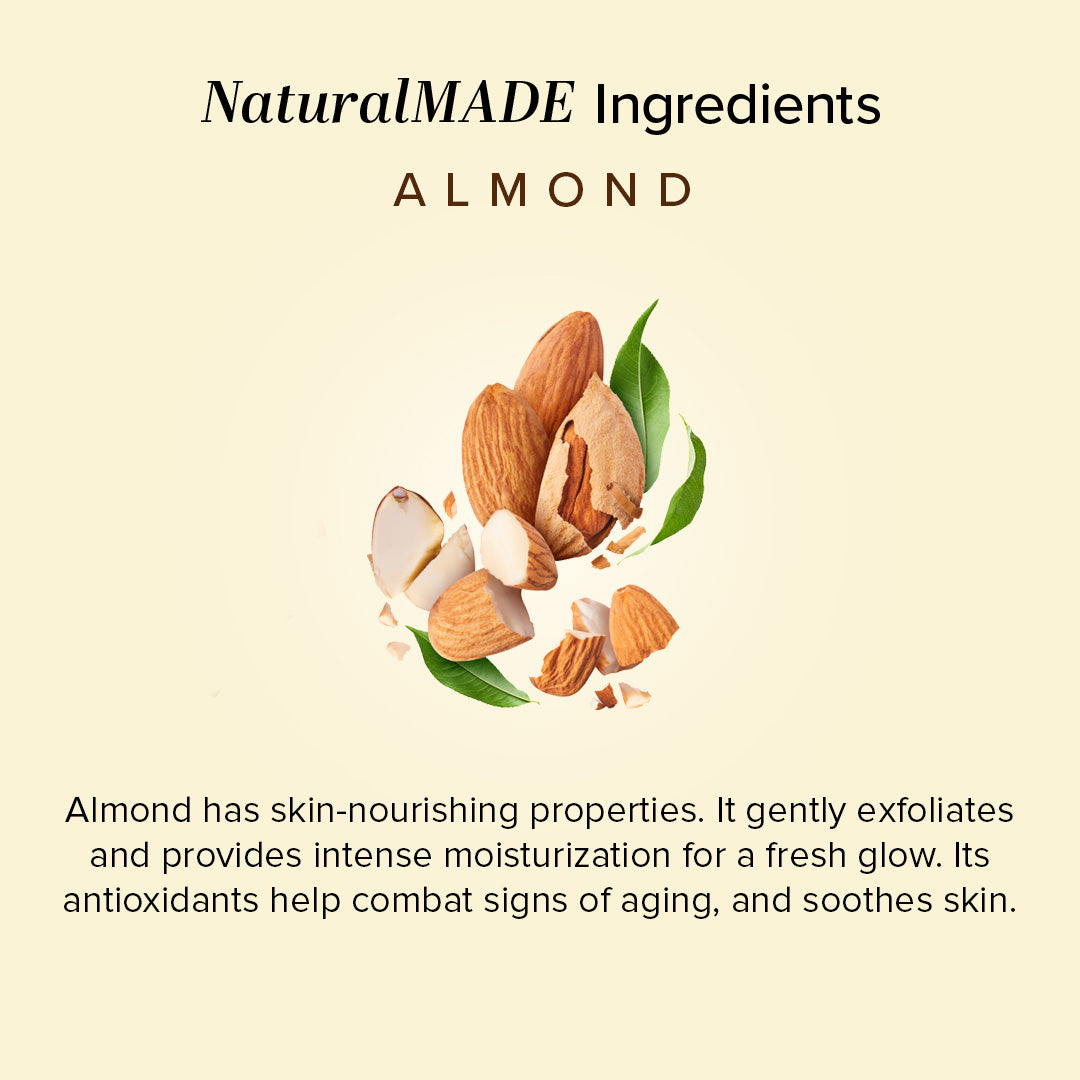 NaturalMADE Ingredients

ALMOND

Almond has skin-nourishing properties. It gently exfoliates and provides intense moisturization for a fresh glow. Its antioxidants help combat signs of aging, and soothes skin.